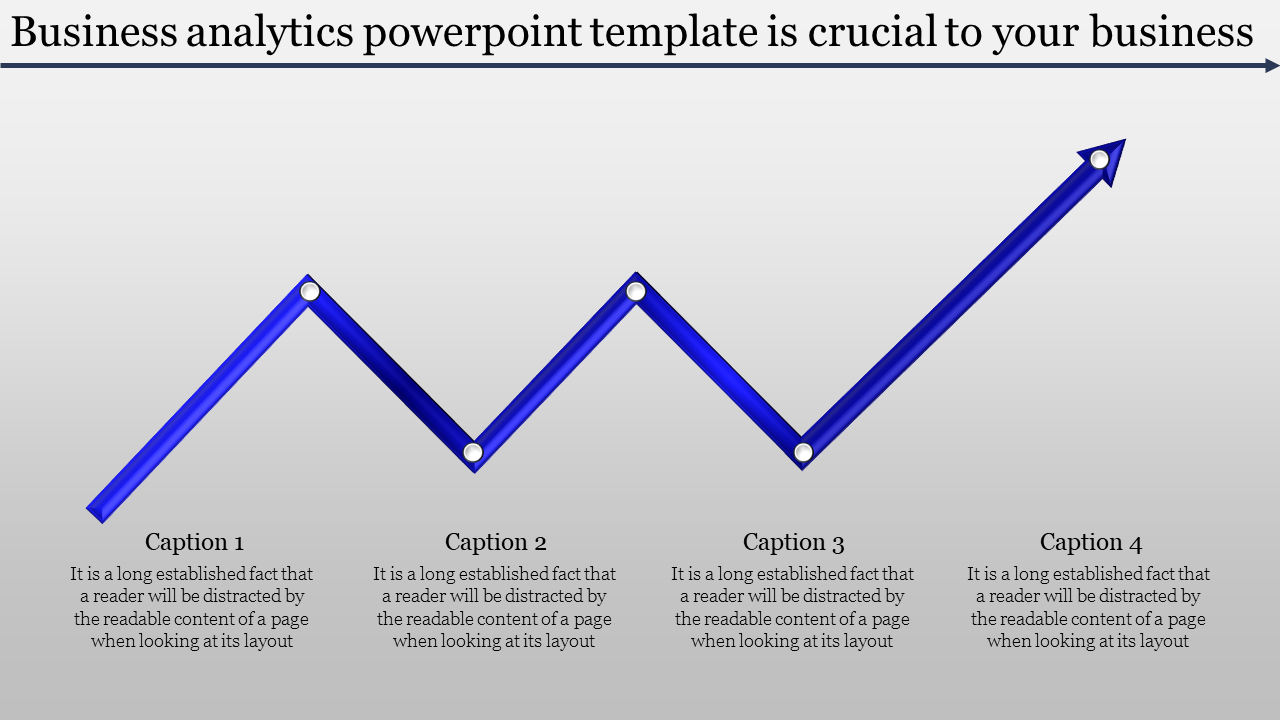 Business analytics powerpoint template is crucial to your business

Caption 1
It is a long established fact that a reader will be distracted by the readable content of a page when looking at its layout

Caption 2
It is a long established fact that a reader will be distracted by the readable content of a page when looking at its layout

Caption 3
It is a long established fact that a reader will be distracted by the readable content of a page when looking at its layout

Caption 4
It is a long established fact that a reader will be distracted by the readable content of a page when looking at its layout